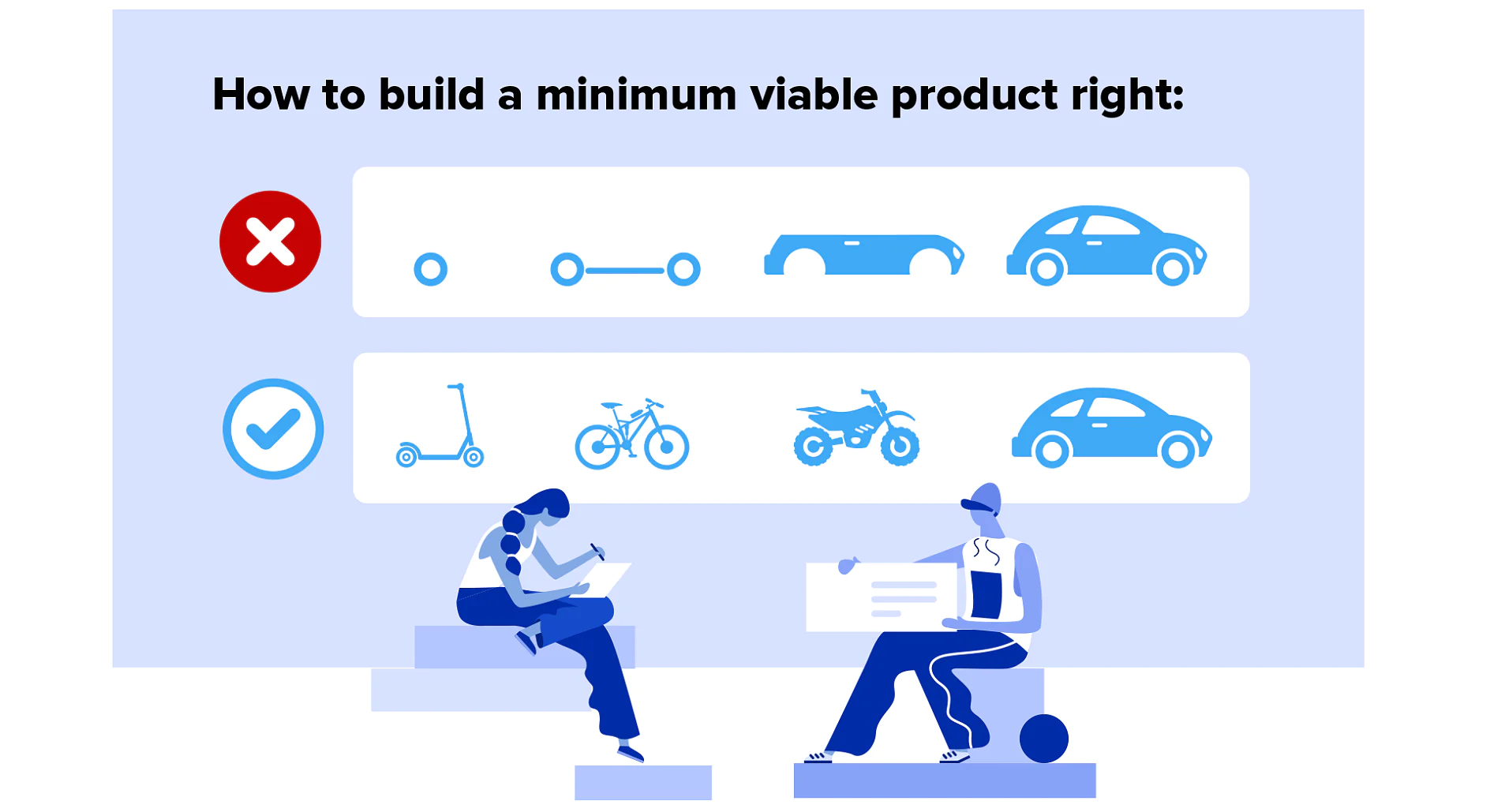 How to build a minimum viable product right: